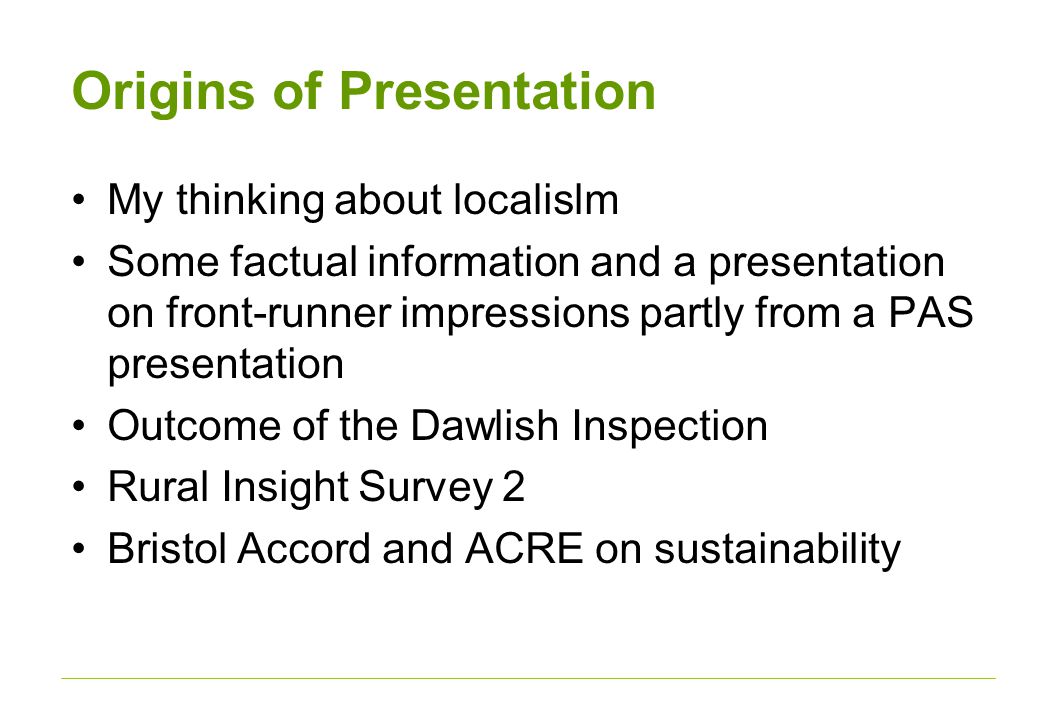 Origins of Presentation

• My thinking about localislm
• Some factual information and a presentation on front-runner impressions partly from a PAS presentation
• Outcome of the Dawlish Inspection
• Rural Insight Survey 2
• Bristol Accord and ACRE on sustainability